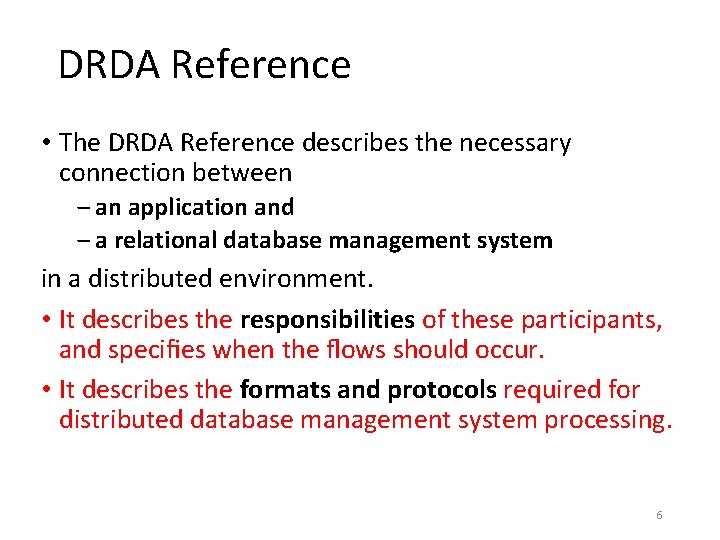 DRDA Reference

• The DRDA Reference describes the necessary connection between
– an application and
– a relational database management system
in a distributed environment.

• It describes the responsibilities of these participants, and specifies when the flows should occur.

• It describes the formats and protocols required for distributed database management system processing.

6